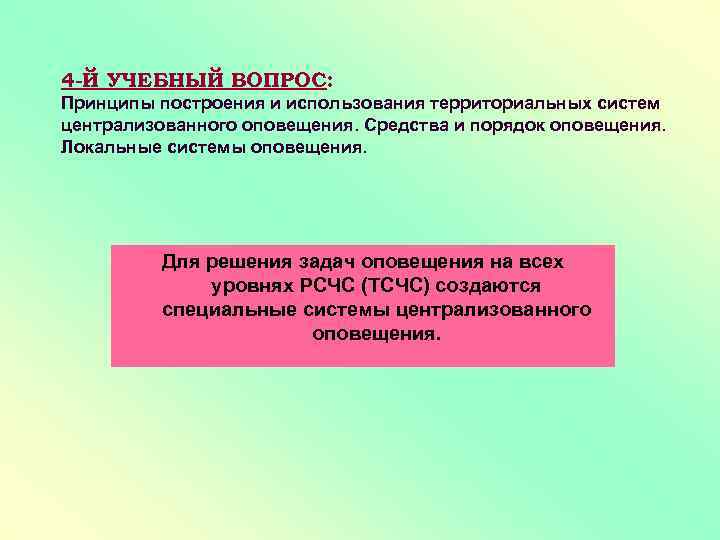 4-Й УЧЕБНЫЙ ВОПРОС:
Принципы построения и использования территориальных систем централизованного оповещения. Средства и порядок оповещения. Локальные системы оповещения.

Для решения задач оповещения на всех уровнях РСЧС (ТСЧС) создаются специальные системы централизованного оповещения.